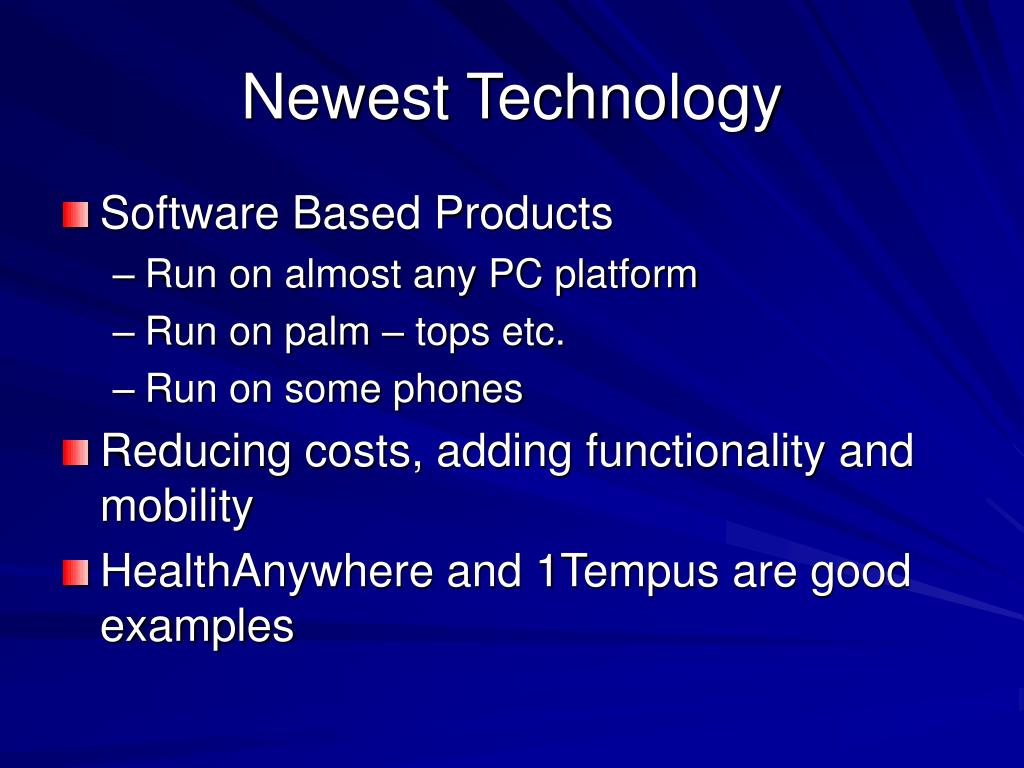 Newest Technology

Software Based Products
– Run on almost any PC platform
– Run on palm – tops etc.
– Run on some phones

Reducing costs, adding functionality and mobility

HealthAnywhere and 1Tempus are good examples